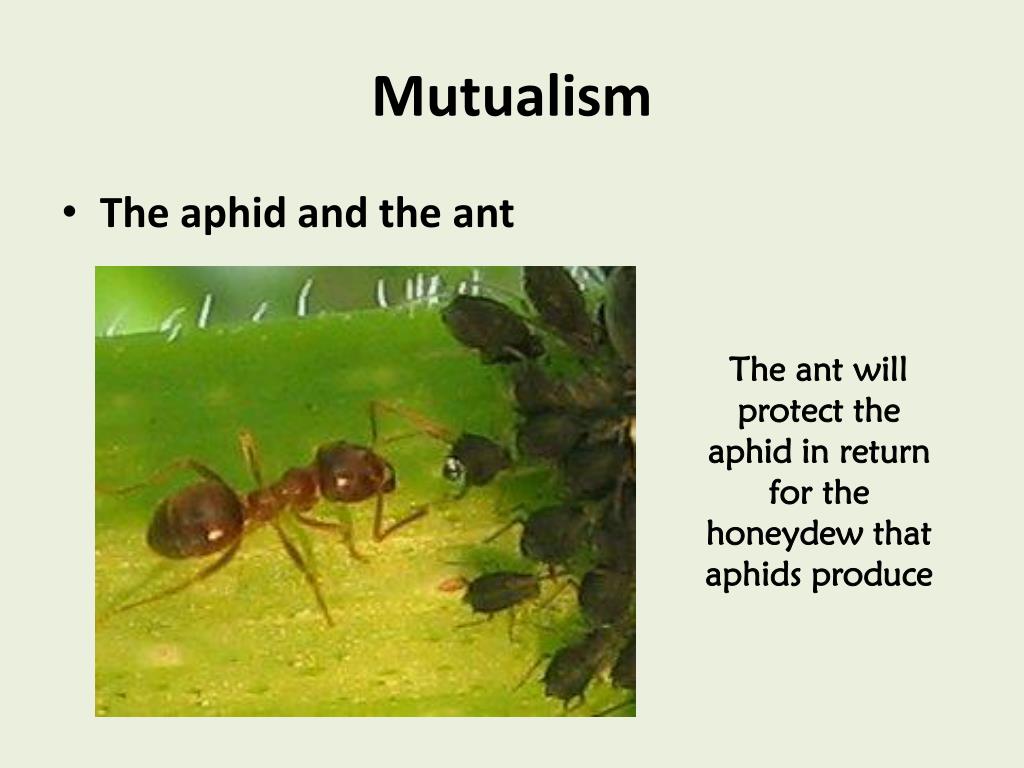 Mutualism

• The aphid and the ant

The ant will protect the aphid in return for the honeydew that aphids produce